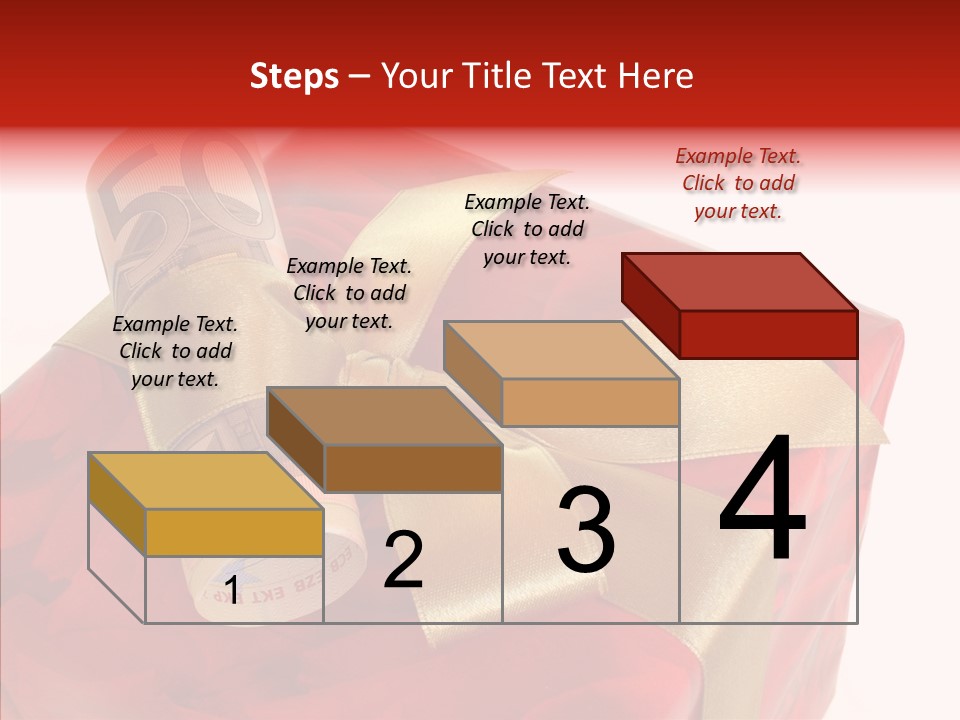 Steps – Your Title Text Here

Example Text. Click to add your text.

Example Text. Click to add your text.

Example Text. Click to add your text.

Example Text. Click to add your text.

1

2

3

4